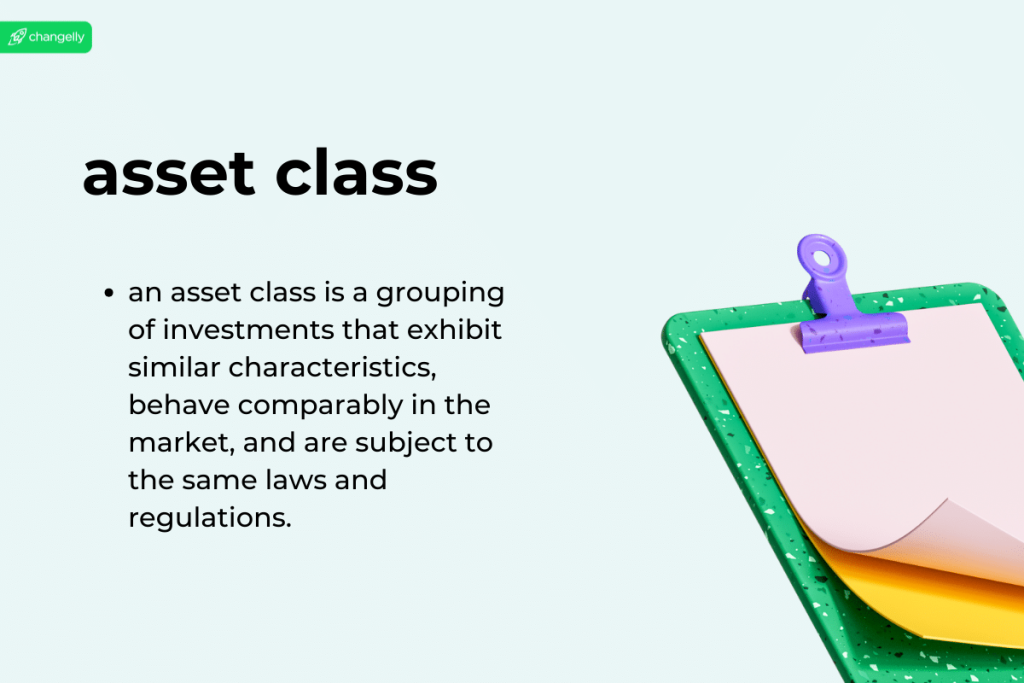 changelly

asset class

• an asset class is a grouping of investments that exhibit similar characteristics, behave comparably in the market, and are subject to the same laws and regulations.